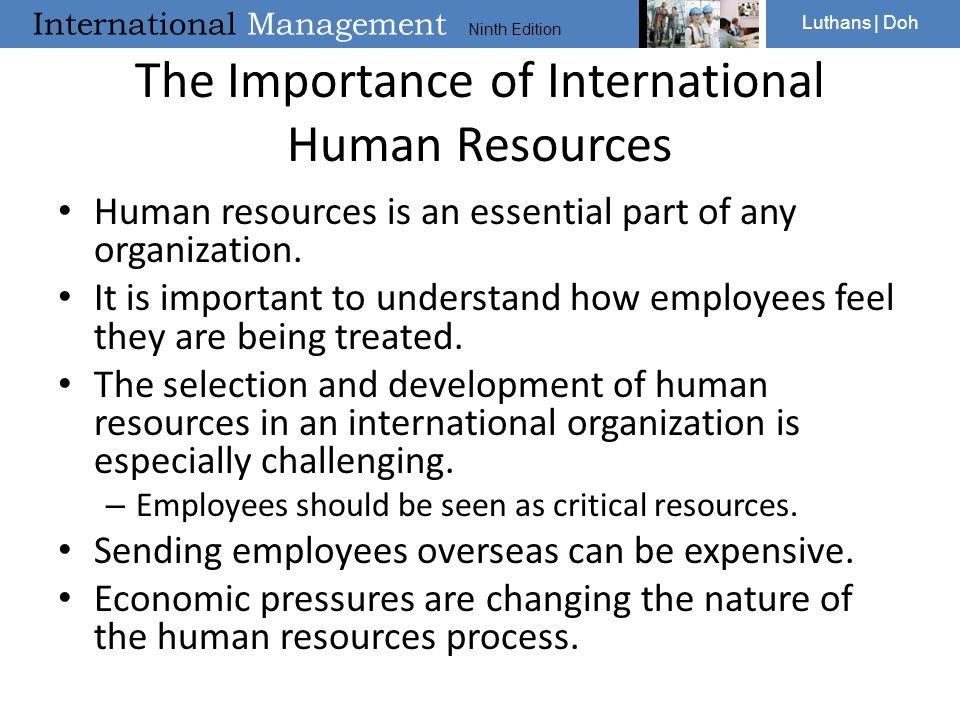 International Management Ninth Edition Luthans | Doh

The Importance of International Human Resources

• Human resources is an essential part of any organization.
• It is important to understand how employees feel they are being treated.
• The selection and development of human resources in an international organization is especially challenging.
– Employees should be seen as critical resources.
• Sending employees overseas can be expensive.
• Economic pressures are changing the nature of the human resources process.